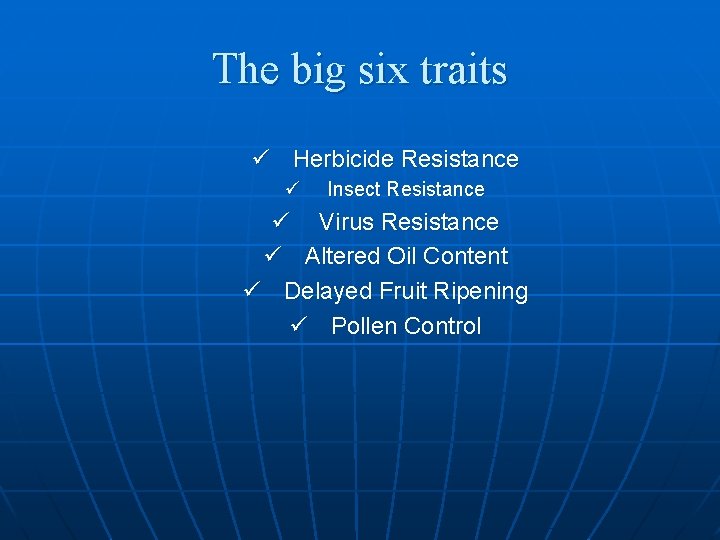 The big six traits

✓ Herbicide Resistance
✓ Insect Resistance
✓ Virus Resistance
✓ Altered Oil Content
✓ Delayed Fruit Ripening
✓ Pollen Control